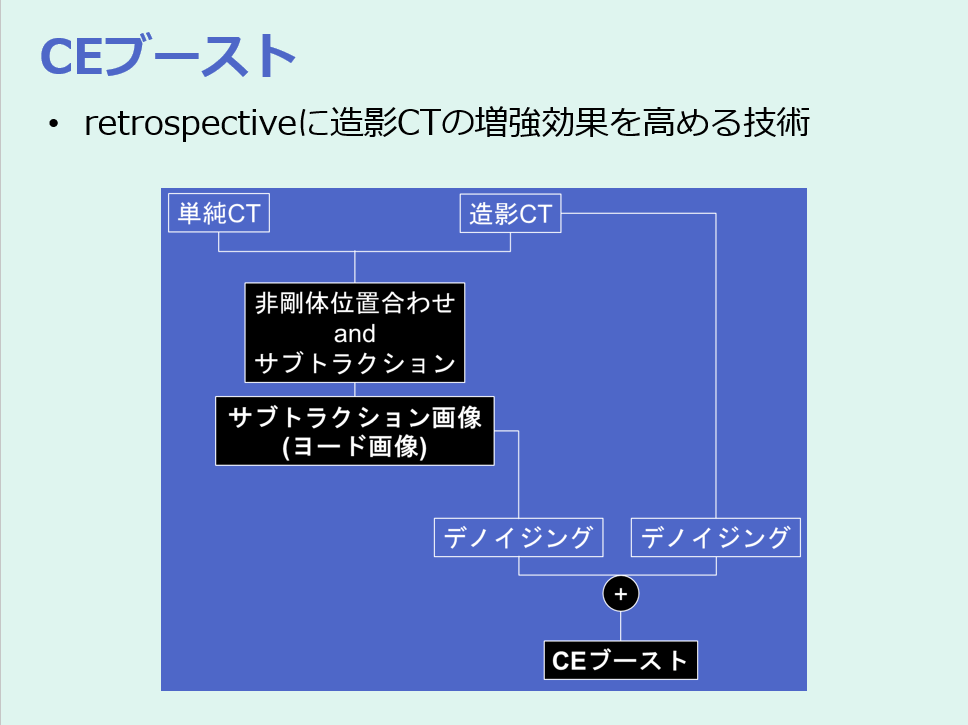 CEブースト

• retrospectiveに造影CTの増強効果を高める技術

単純CT

造影CT

非剛体位置合わせ
and
サブトラクション

サブトラクション画像
(ヨード画像)

デノイジング

デノイジング

+

CEブースト